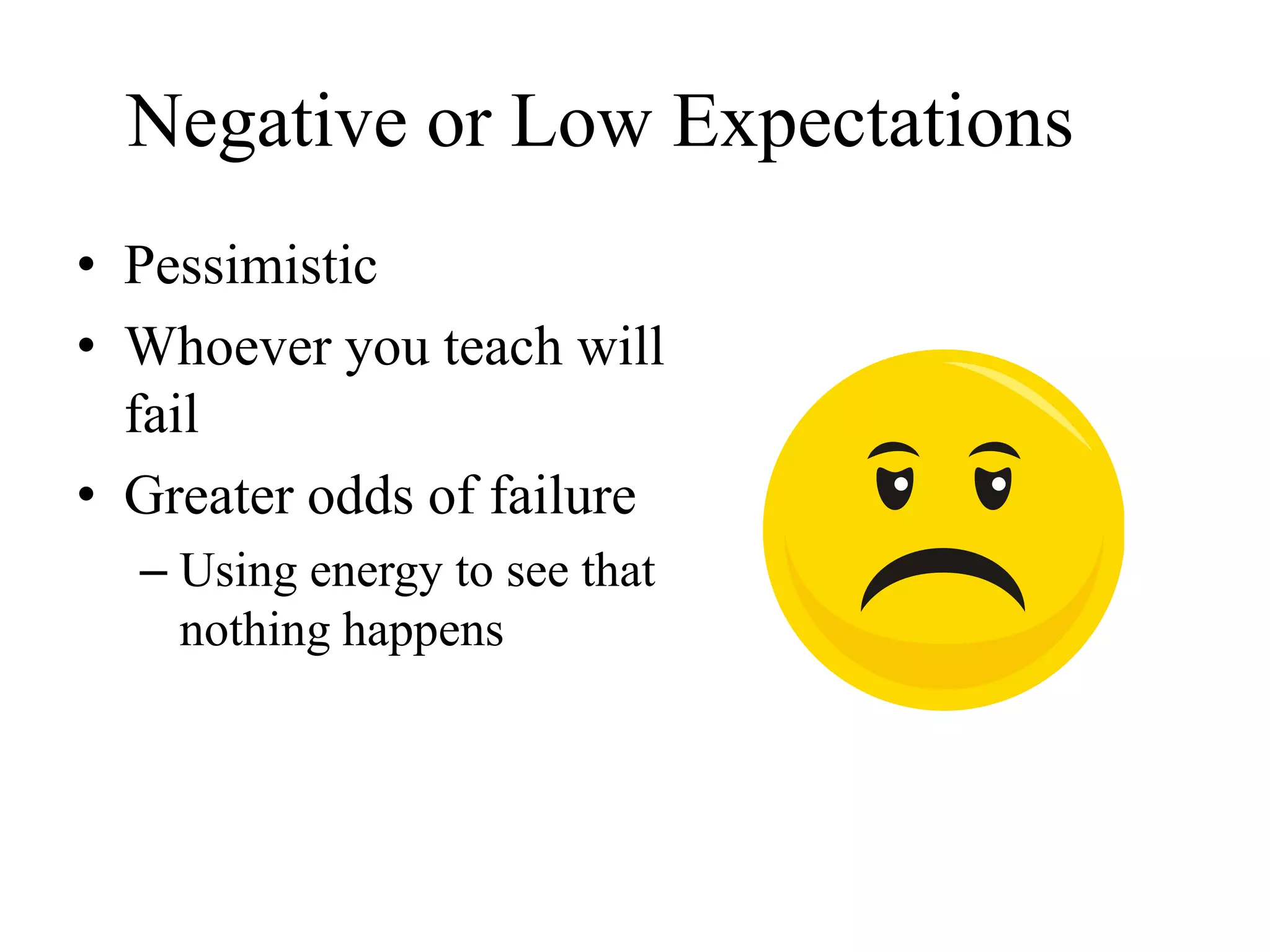 Negative or Low Expectations

• Pessimistic
• Whoever you teach will fail
• Greater odds of failure
– Using energy to see that nothing happens